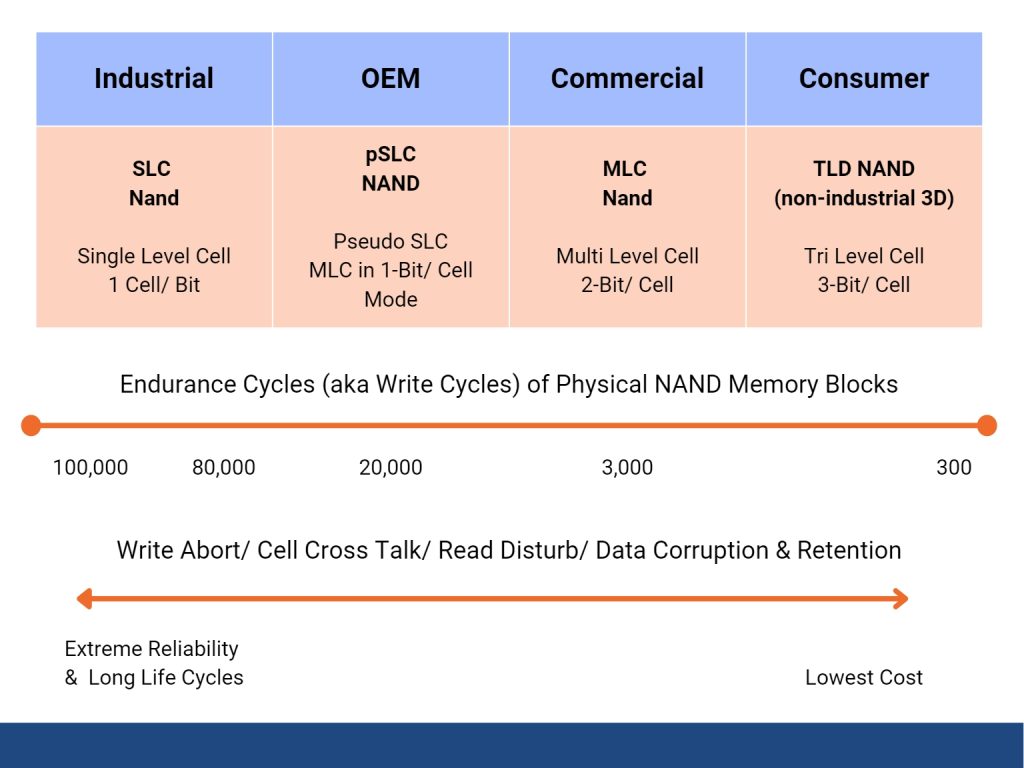 | Industrial | OEM | Commercial | Consumer |
|---|---|---|---|
| **SLC Nand** Single Level Cell 1 Cell/ Bit | **pSLC NAND** Pseudo SLC MLC in 1-Bit/ Cell Mode | **MLC Nand** Multi Level Cell 2-Bit/ Cell | **TLD NAND (non-industrial 3D)** Tri Level Cell 3-Bit/ Cell |

Endurance Cycles (aka Write Cycles) of Physical NAND Memory Blocks

100,000 80,000 20,000 3,000 300

Write Abort/ Cell Cross Talk/ Read Disturb/ Data Corruption & Retention

Extreme Reliability & Long Life Cycles

Lowest Cost